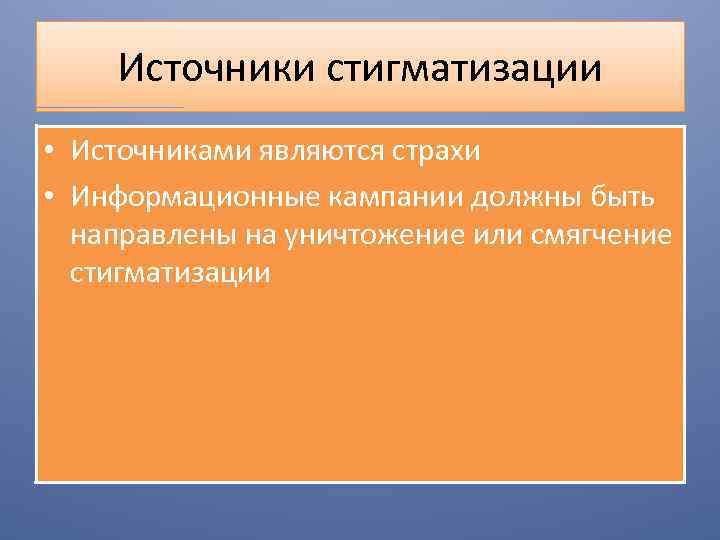 Источники стигматизации

• Источниками являются страхи
• Информационные кампании должны быть направлены на уничтожение или смягчение стигматизации